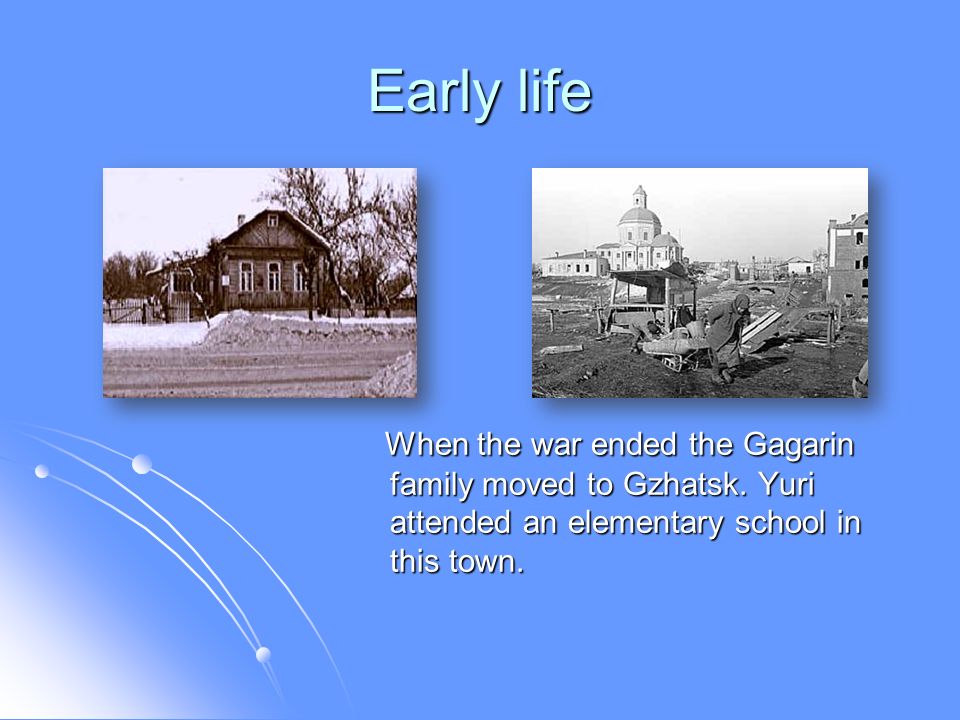 Early life

When the war ended the Gagarin family moved to Gzhatsk. Yuri attended an elementary school in this town.